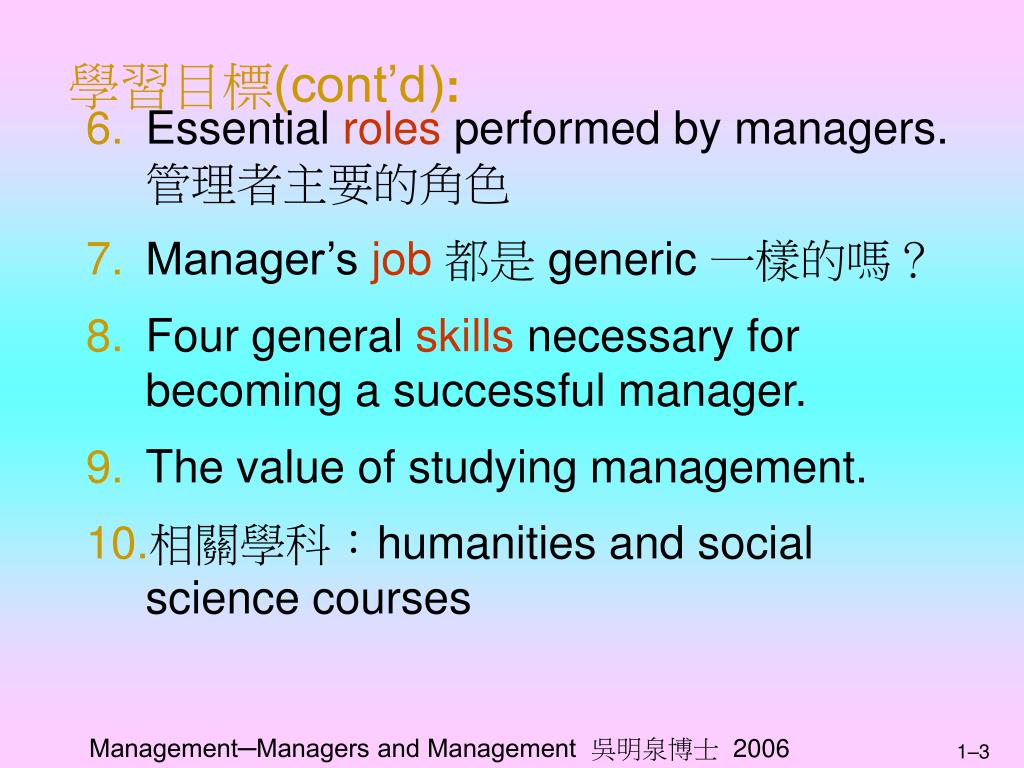 學習目標(cont'd):

6. Essential roles performed by managers. 管理者主要的角色

7. Manager's job 都是 generic 一樣的嗎？

8. Four general skills necessary for becoming a successful manager.

9. The value of studying management.

10. 相關學科：humanities and social science courses

Management─Managers and Management 吳明泉博士 2006

1–3